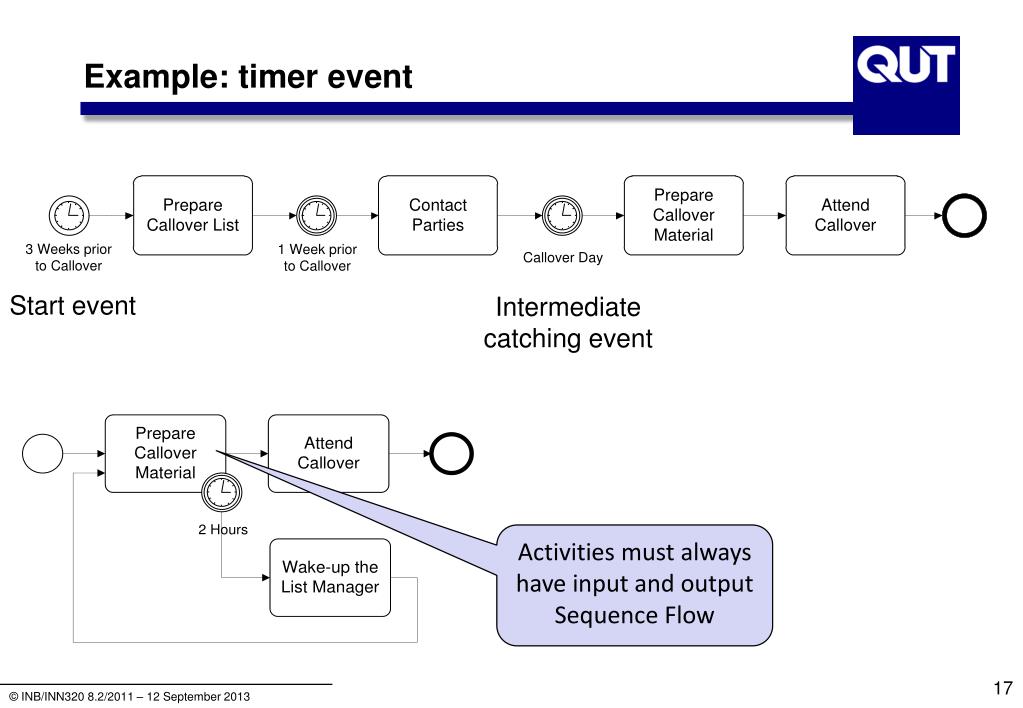 Example: timer event

QUT

3 Weeks prior to Callover

Prepare Callover List

1 Week prior to Callover

Contact Parties

Callover Day

Prepare Callover Material

Attend Callover

Start event

Intermediate catching event

Prepare Callover Material

Attend Callover

2 Hours

Wake-up the List Manager

Activities must always have input and output Sequence Flow

© INB/INN320 8.2/2011 – 12 September 2013

17